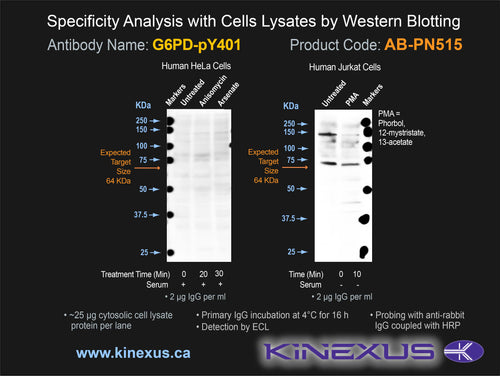 Specificity Analysis with Cells Lysates by Western Blotting

Antibody Name: G6PD-pY401

Product Code: AB-PN515

Human HeLa Cells

Markers Untreated Anisomycin Arsenate

KDa

250
150
100
75
50
37.5
25

Expected Target Size 64 KDa

Treatment Time (Min) 0 20 30
Serum + + +

• 2 µg IgG per ml

Human Jurkat Cells

Untreated PMA Markers

KDa

250
150
100
75
50
37.5
25

Expected Target Size 64 KDa

PMA = Phorbol, 12-mystristate, 13-acetate

Time (Min) 0 10
Serum - -

• 2 µg IgG per ml

• ~25 µg cytosolic cell lysate protein per lane

• Primary IgG incubation at 4°C for 16 h

• Detection by ECL

• Probing with anti-rabbit IgG coupled with HRP

www.kinexus.ca

KINEXUS